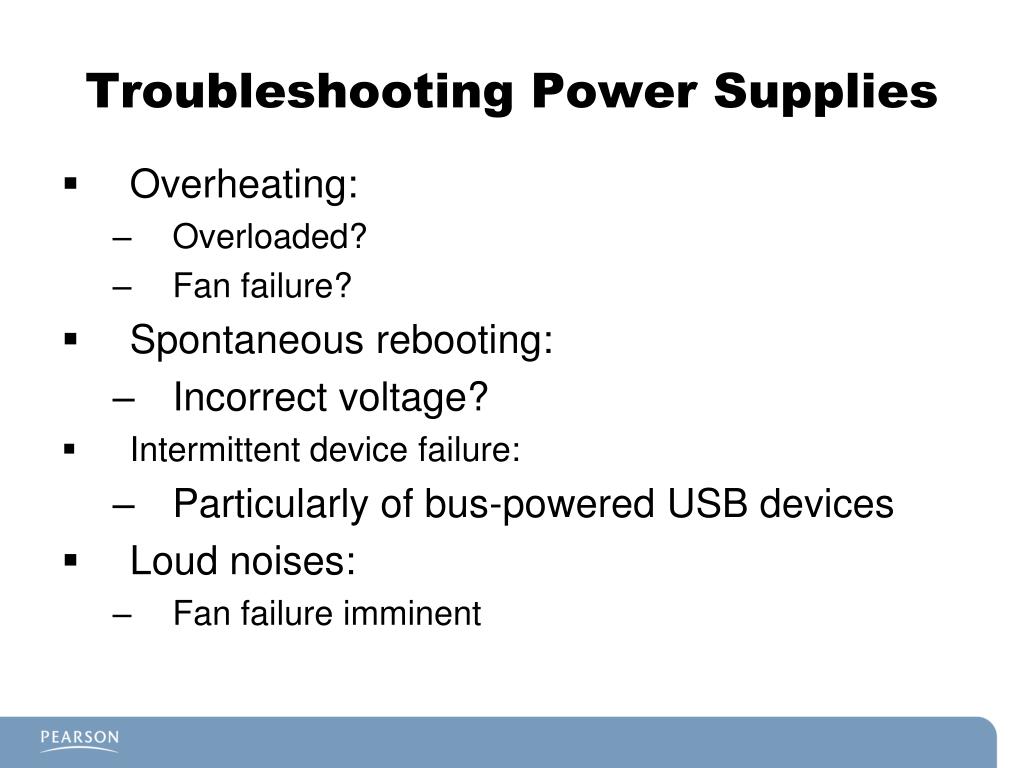 Troubleshooting Power Supplies

▪ Overheating:
– Overloaded?
– Fan failure?
▪ Spontaneous rebooting:
– Incorrect voltage?
▪ Intermittent device failure:
– Particularly of bus-powered USB devices
▪ Loud noises:
– Fan failure imminent

PEARSON